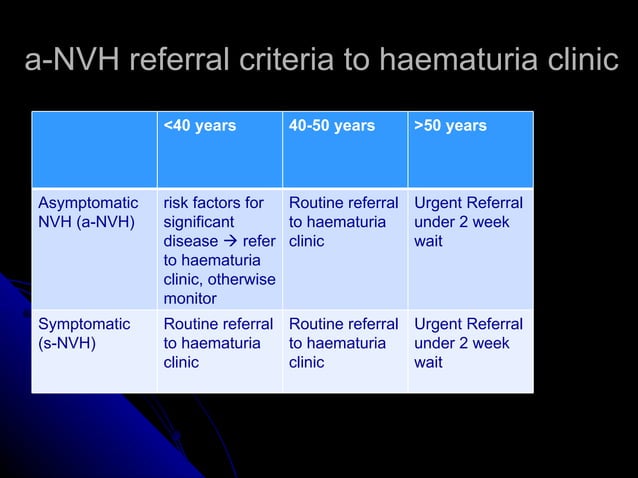 a-NVH referral criteria to haematuria clinic

| | <40 years | 40-50 years | >50 years |
|---|---|---|---|
| Asymptomatic NVH (a-NVH) | risk factors for significant disease → refer to haematuria clinic, otherwise monitor | Routine referral to haematuria clinic | Urgent Referral under 2 week wait |
| Symptomatic (s-NVH) | Routine referral to haematuria clinic | Routine referral to haematuria clinic | Urgent Referral under 2 week wait |